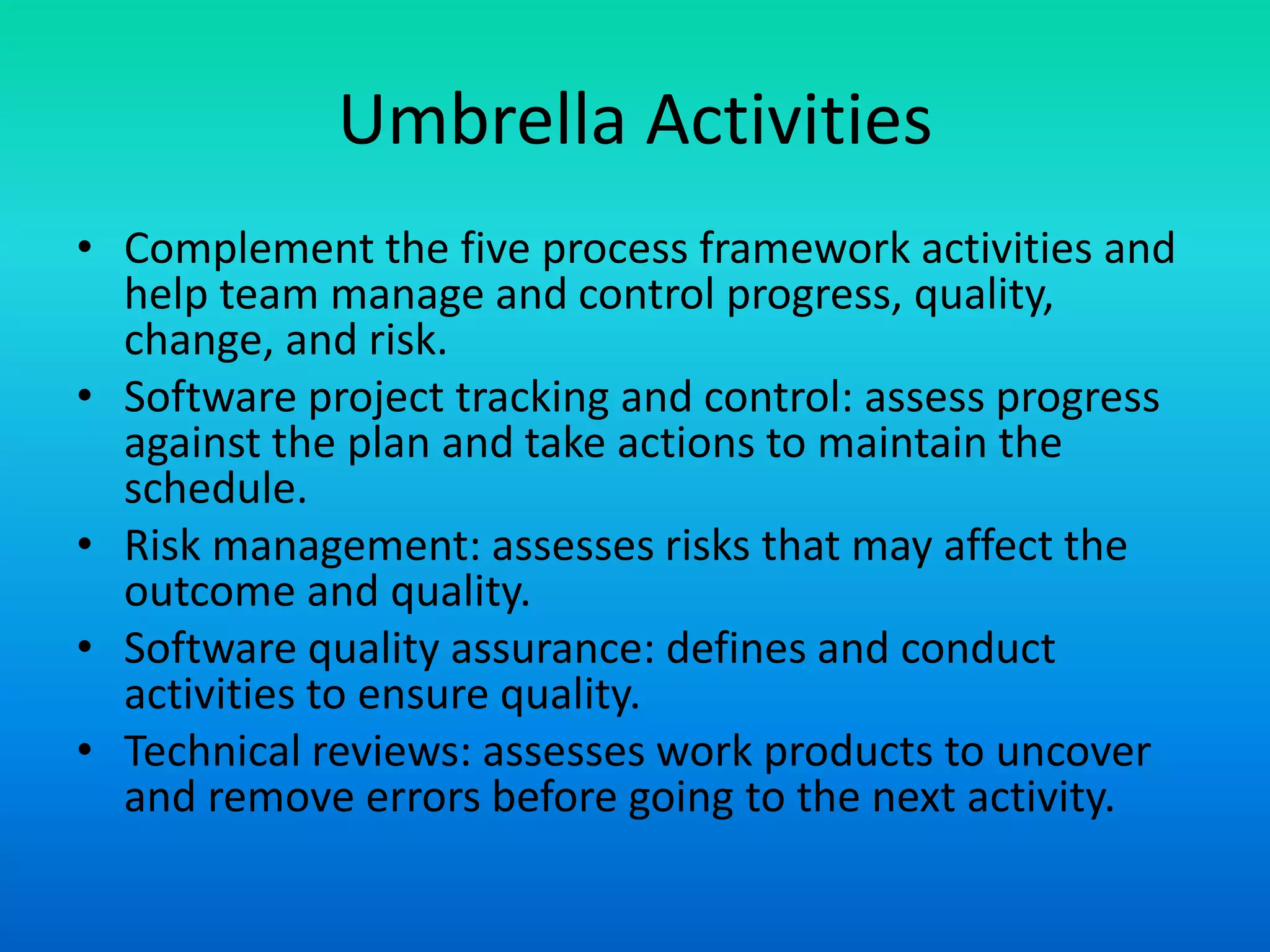 Umbrella Activities

• Complement the five process framework activities and help team manage and control progress, quality, change, and risk.
• Software project tracking and control: assess progress against the plan and take actions to maintain the schedule.
• Risk management: assesses risks that may affect the outcome and quality.
• Software quality assurance: defines and conduct activities to ensure quality.
• Technical reviews: assesses work products to uncover and remove errors before going to the next activity.